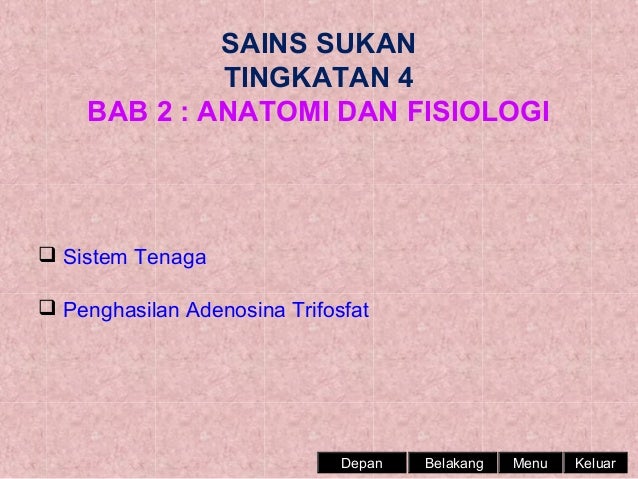 SAINS SUKAN
TINGKATAN 4
BAB 2 : ANATOMI DAN FISIOLOGI

❑ Sistem Tenaga

❑ Penghasilan Adenosina Trifosfat

Depan Belakang Menu Keluar